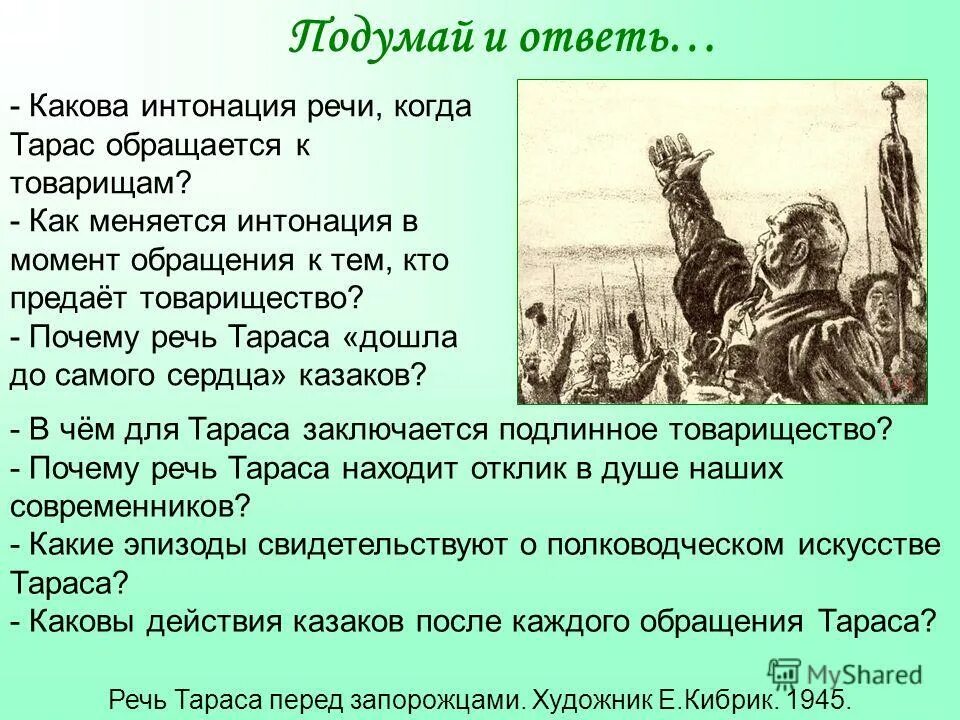 Подумай и ответь…

- Какова интонация речи, когда Тарас обращается к товарищам?
- Как меняется интонация в момент обращения к тем, кто предаёт товарищество?
- Почему речь Тараса «дошла до самого сердца» казаков?
- В чём для Тараса заключается подлинное товарищество?
- Почему речь Тараса находит отклик в душе наших современников?
- Какие эпизоды свидетельствуют о полководческом искусстве Тараса?
- Каковы действия казаков после каждого обращения Тараса?

MyShared

Речь Тараса перед запорожцами. Художник Е.Кибрик. 1945.